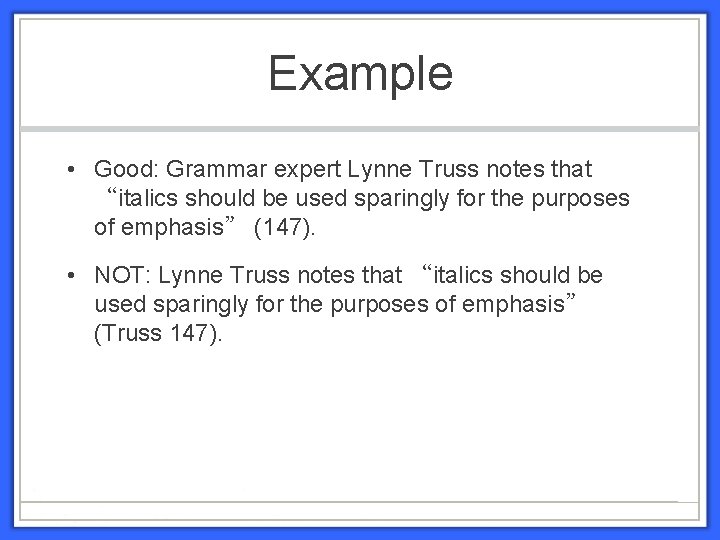 Example

• Good: Grammar expert Lynne Truss notes that “italics should be used sparingly for the purposes of emphasis” (147).

• NOT: Lynne Truss notes that “italics should be used sparingly for the purposes of emphasis” (Truss 147).